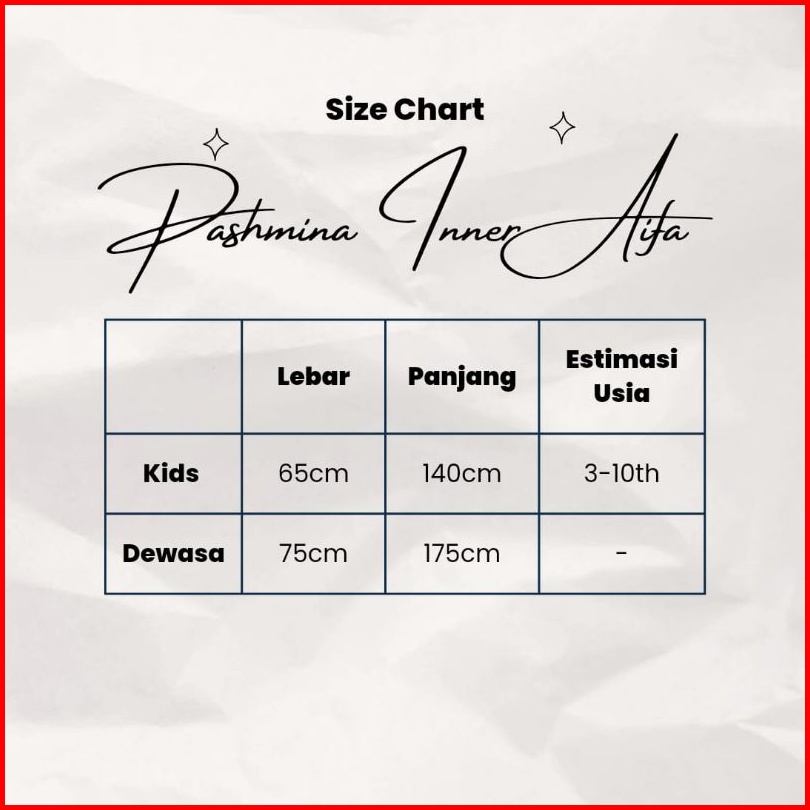 Size Chart

Pashmina Inner Aifa

| | Lebar | Panjang | Estimasi Usia |
|---|---|---|---|
| Kids | 65cm | 140cm | 3-10th |
| Dewasa | 75cm | 175cm | - |